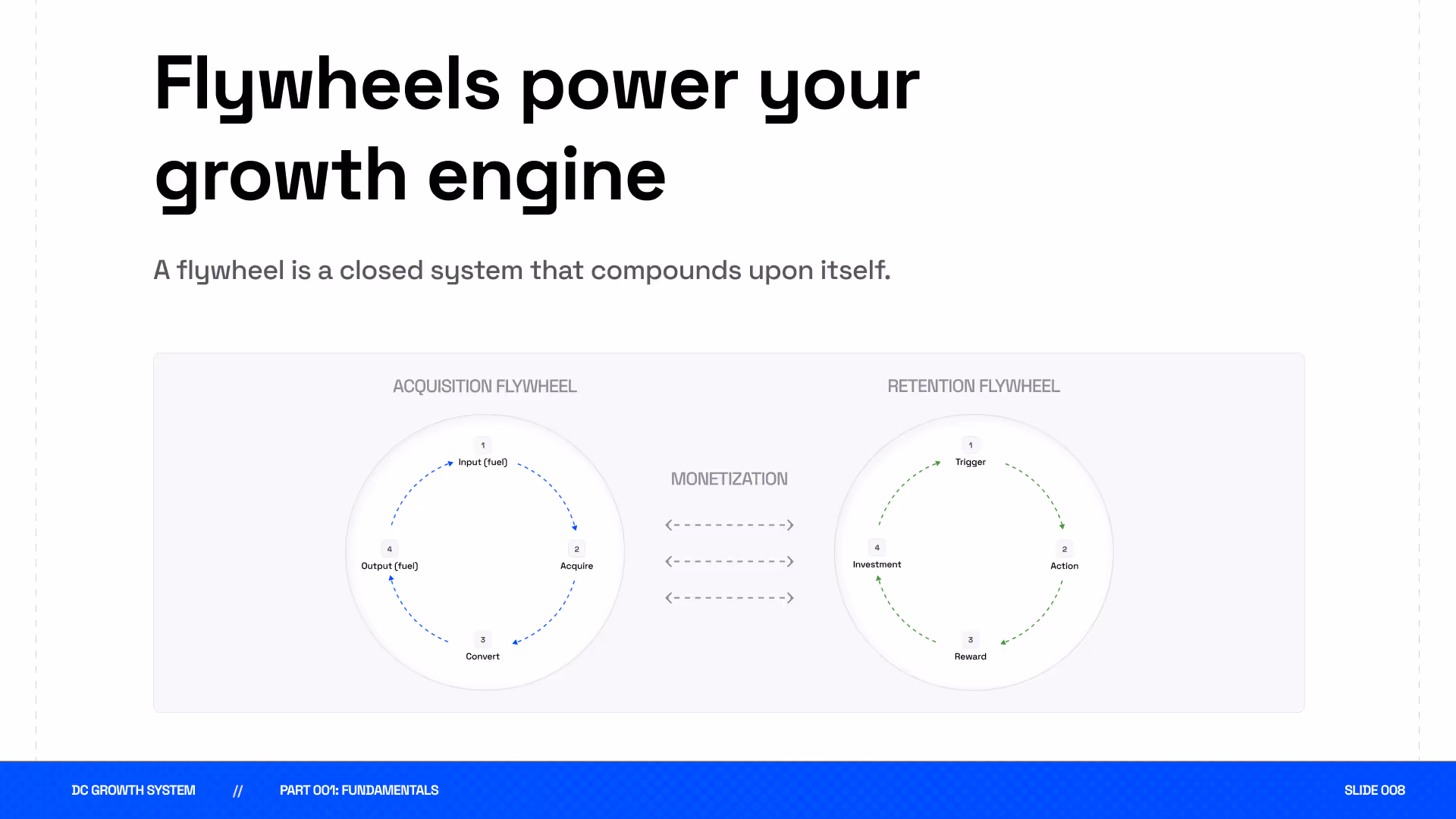 Flywheels power your growth engine

A flywheel is a closed system that compounds upon itself.

ACQUISITION FLYWHEEL

1
Input (fuel)

2
Acquire

3
Convert

4
Output (fuel)

MONETIZATION

RETENTION FLYWHEEL

1
Trigger

2
Action

3
Reward

4
Investment

DC GROWTH SYSTEM // PART 001: FUNDAMENTALS SLIDE 008